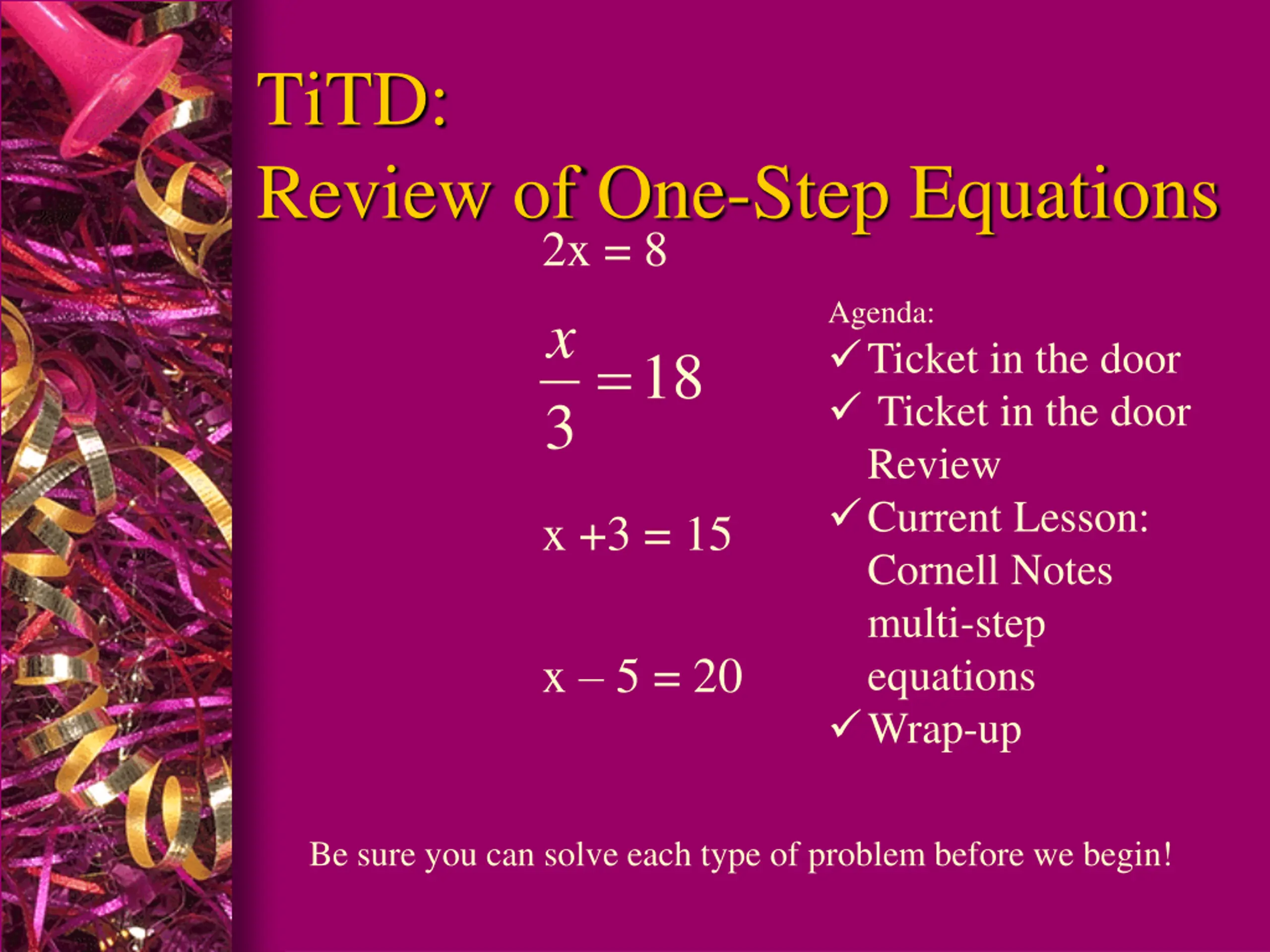 TiTD:
Review of One-Step Equations

$2x = 8$

$\frac{x}{3} = 18$

$x + 3 = 15$

$x - 5 = 20$

Agenda:
✓ Ticket in the door
✓ Ticket in the door Review
✓ Current Lesson: Cornell Notes multi-step equations
✓ Wrap-up

Be sure you can solve each type of problem before we begin!